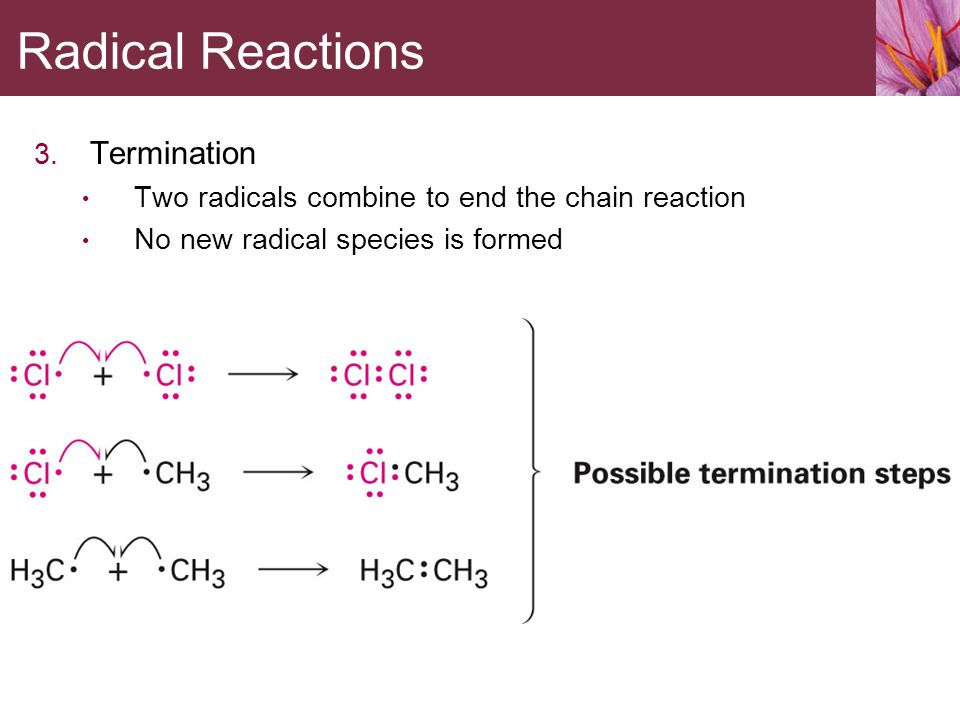 Radical Reactions

3. Termination
• Two radicals combine to end the chain reaction
• No new radical species is formed

$:\ddot{Cl}\cdot + \cdot\ddot{Cl}: \longrightarrow :\ddot{Cl}:\ddot{Cl}:$

$:\ddot{Cl}\cdot + \cdot CH_3 \longrightarrow :\ddot{Cl}:CH_3$

$H_3C\cdot + \cdot CH_3 \longrightarrow H_3C:CH_3$

Possible termination steps